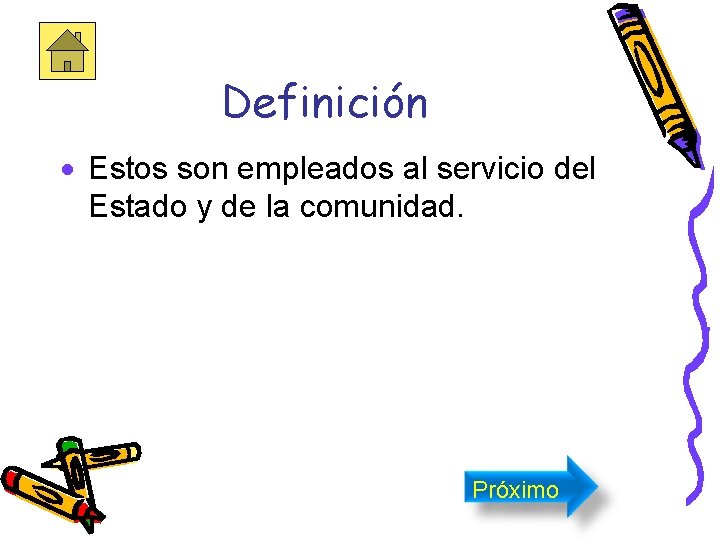 Definición

• Estos son empleados al servicio del Estado y de la comunidad.

Próximo